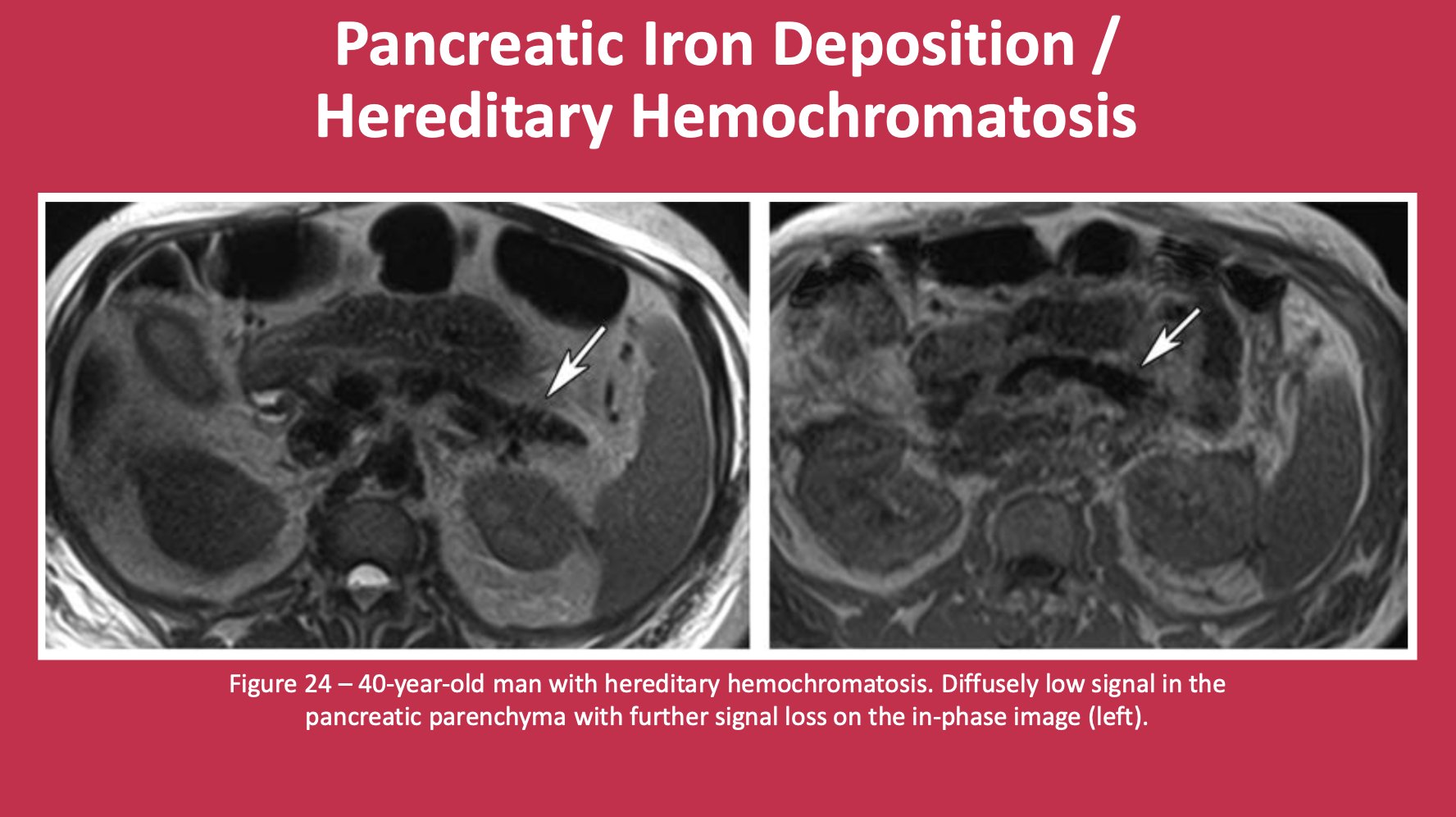 Pancreatic Iron Deposition / Hereditary Hemochromatosis

Figure 24 – 40-year-old man with hereditary hemochromatosis. Diffusely low signal in the pancreatic parenchyma with further signal loss on the in-phase image (left).